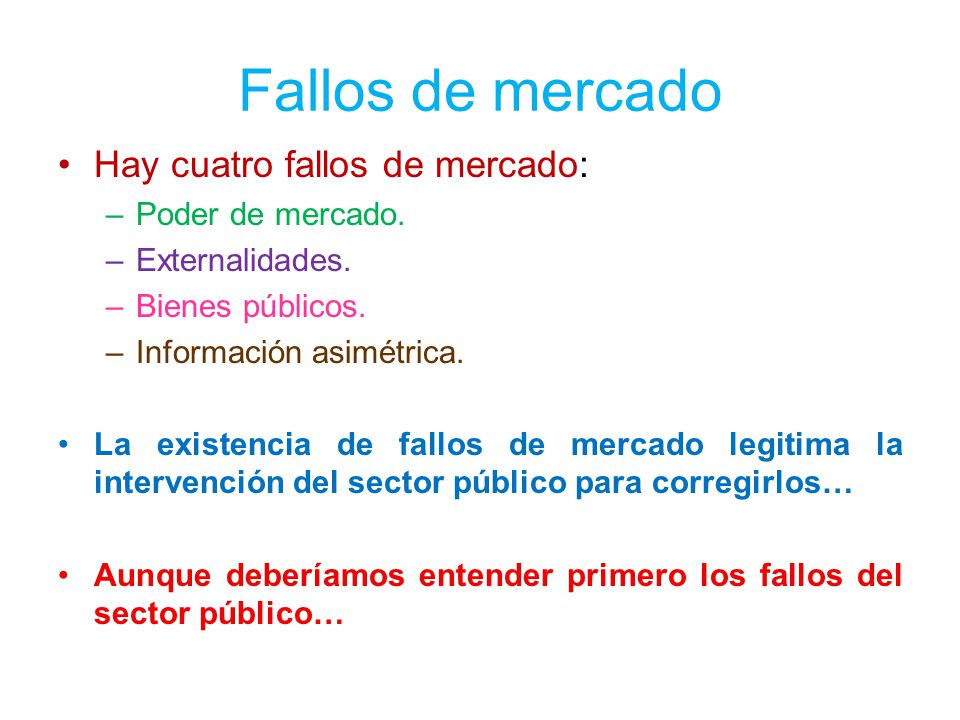 Fallos de mercado

• Hay cuatro fallos de mercado:
– Poder de mercado.
– Externalidades.
– Bienes públicos.
– Información asimétrica.

• La existencia de fallos de mercado legitima la intervención del sector público para corregirlos…

• Aunque deberíamos entender primero los fallos del sector público…